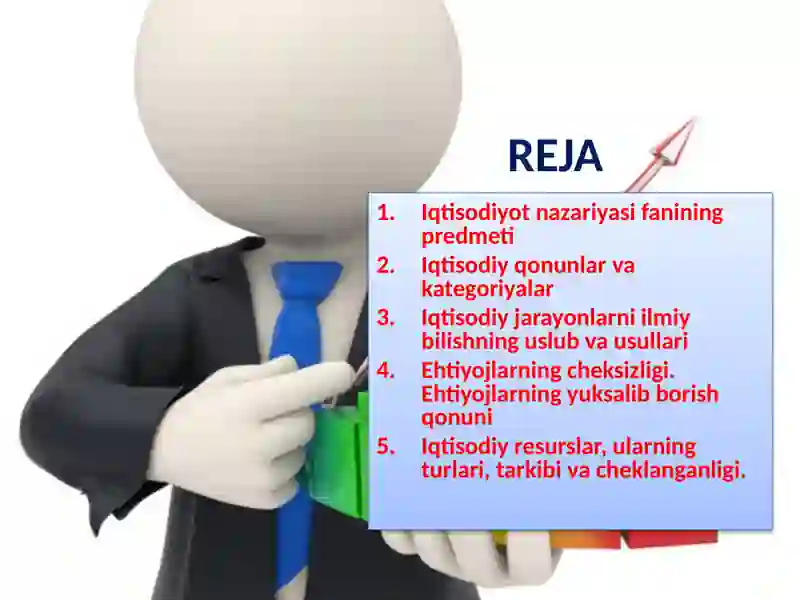 REJA

1. Iqtisodiyot nazariyasi fanining predmeti
2. Iqtisodiy qonunlar va kategoriyalar
3. Iqtisodiy jarayonlarni ilmiy bilishning uslub va usullari
4. Ehtiyojlarning cheksizligi. Ehtiyojlarning yuksalib borish qonuni
5. Iqtisodiy resurslar, ularning turlari, tarkibi va cheklanganligi.